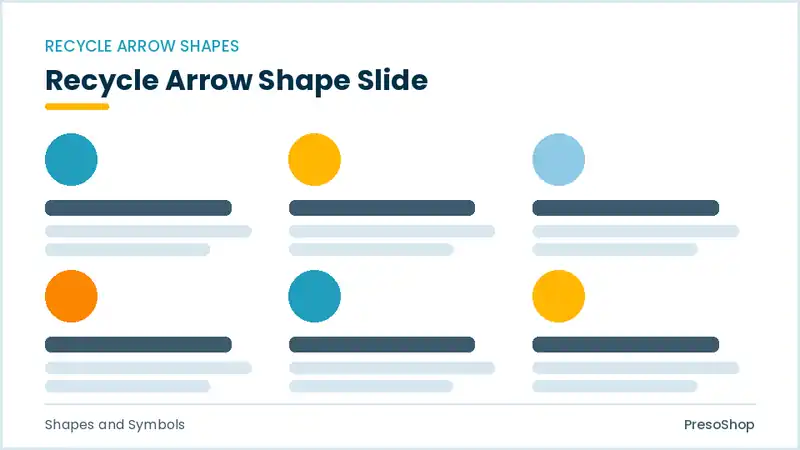 RECYCLE ARROW SHAPES

Recycle Arrow Shape Slide

Shapes and Symbols

PresoShop